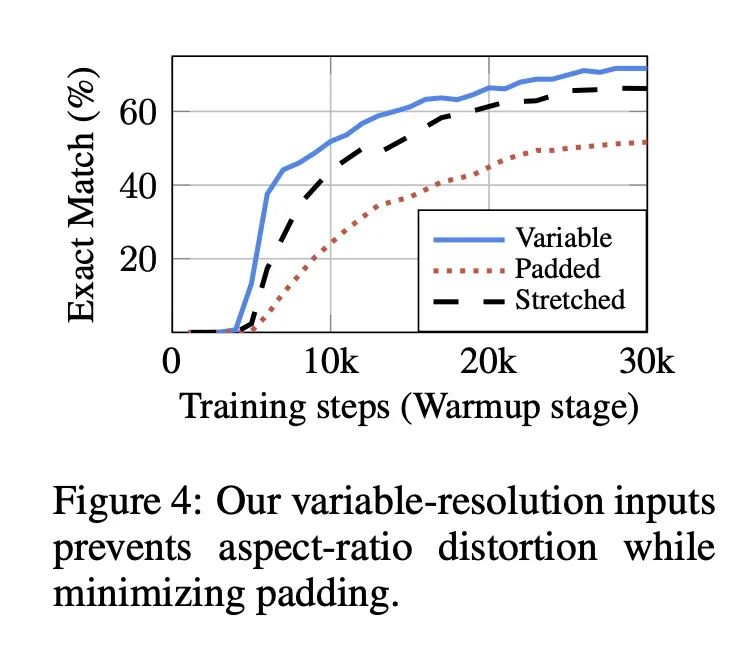 Exact Match (%)

60
40
20

Variable
Padded
Stretched

0
10k
20k
30k

Training steps (Warmup stage)

Figure 4: Our variable-resolution inputs prevents aspect-ratio distortion while minimizing padding.